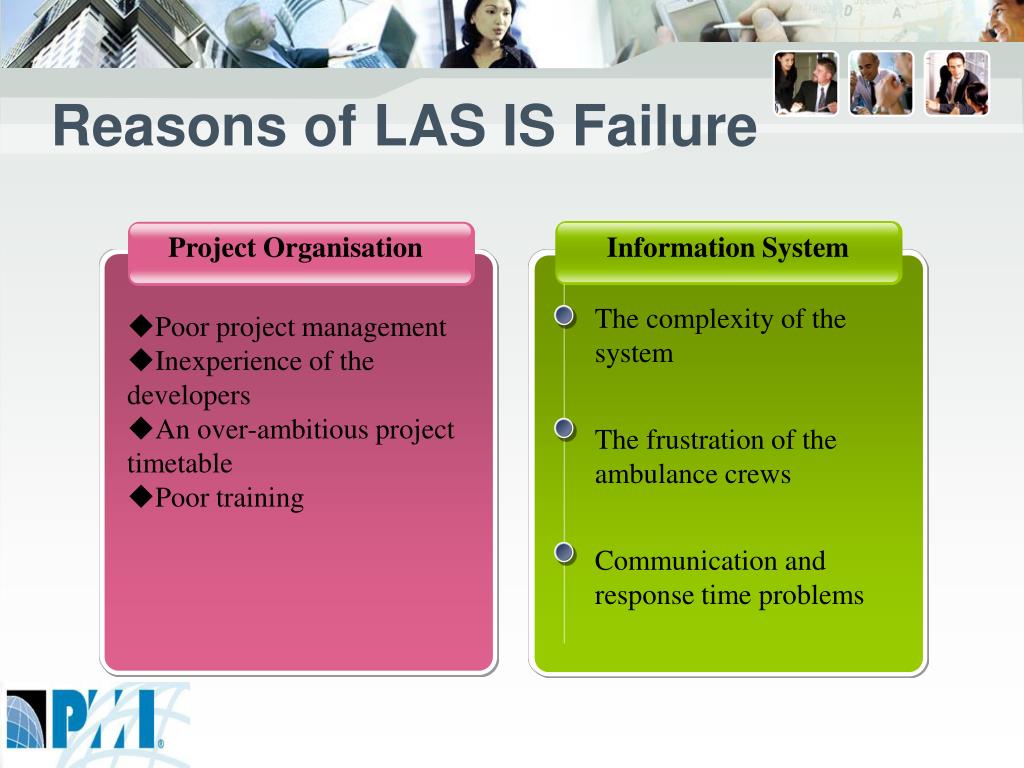 Reasons of LAS IS Failure

Project Organisation

◆Poor project management
◆Inexperience of the developers
◆An over-ambitious project timetable
◆Poor training

Information System

The complexity of the system

The frustration of the ambulance crews

Communication and response time problems

PMI